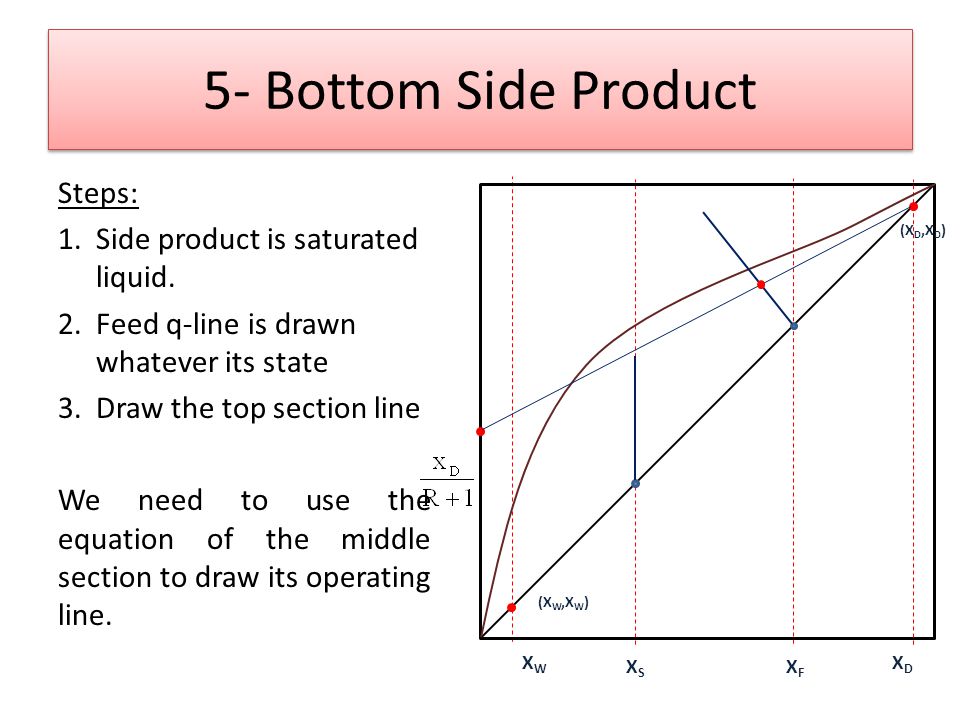 5- Bottom Side Product

Steps:

1. Side product is saturated liquid.
2. Feed q-line is drawn whatever its state
3. Draw the top section line

We need to use the equation of the middle section to draw its operating line.

$\frac{X_D}{R+1}$

$(x_D,x_D)$

$(x_W,x_W)$

$x_W$ $x_S$ $x_F$ $x_D$